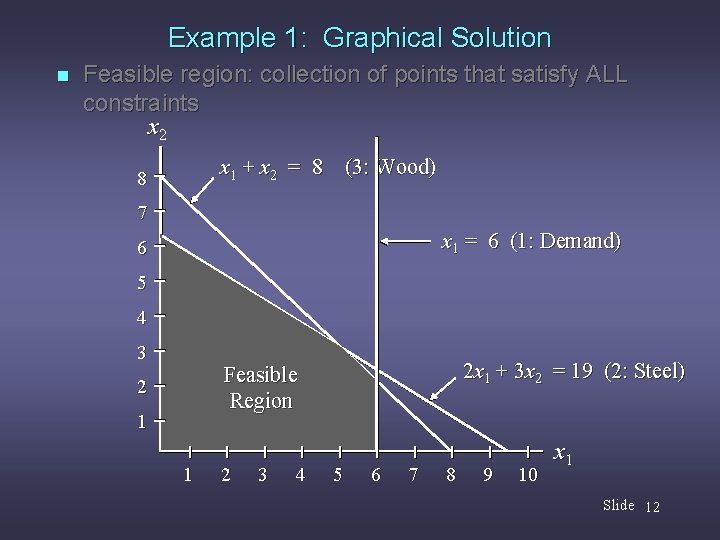 Example 1: Graphical Solution

■ Feasible region: collection of points that satisfy ALL constraints

$x_2$

$x_1 + x_2 = 8$ (3: Wood)

$x_1 = 6$ (1: Demand)

$2x_1 + 3x_2 = 19$ (2: Steel)

Feasible Region

8
7
6
5
4
3
2
1

1 2 3 4 5 6 7 8 9 10

$x_1$

Slide 12